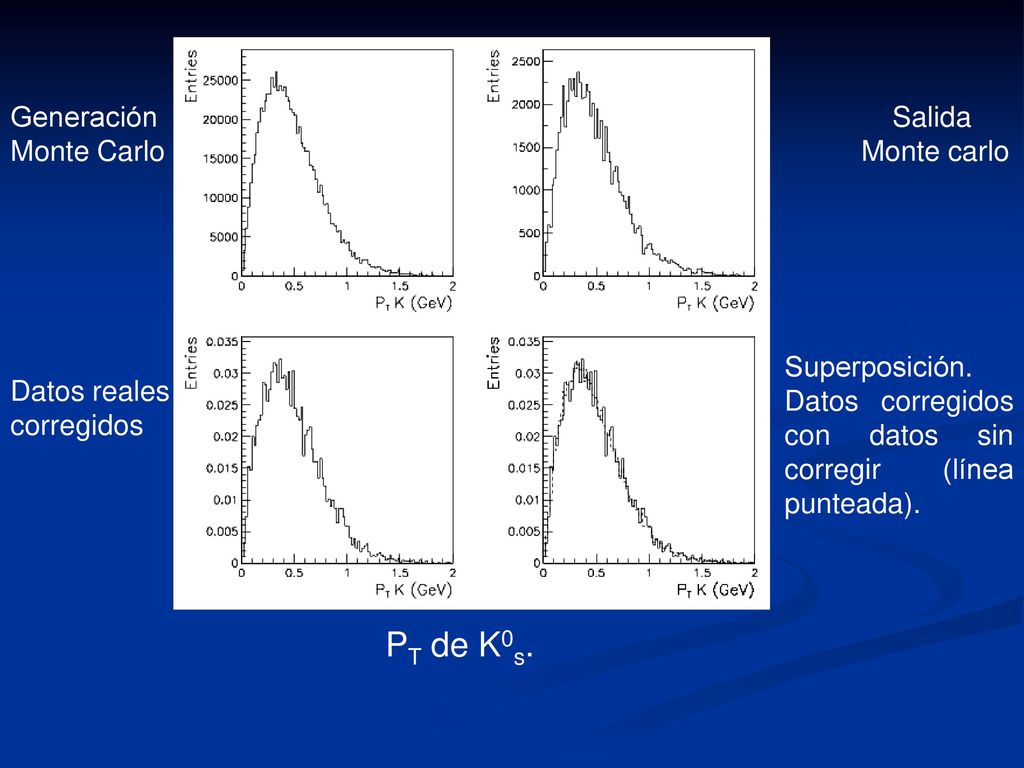 Generación
Monte Carlo

Entries
25000
20000
15000
10000
5000
0
0 0.5 1 1.5 2
$P_T$ K (GeV)

Entries
2500
2000
1500
1000
500
0
0 0.5 1 1.5 2
$P_T$ K (GeV)

Salida
Monte carlo

Datos reales corregidos

Entries
0.035
0.03
0.025
0.02
0.015
0.01
0.005
0
0 0.5 1 1.5 2
$P_T$ K (GeV)

Entries
0.035
0.03
0.025
0.02
0.015
0.01
0.005
0
0 0.5 1 1.5 2
$P_T$ K (GeV)

Superposición. Datos corregidos con datos sin corregir (línea punteada).

$P_T$ de $K^0_s$.